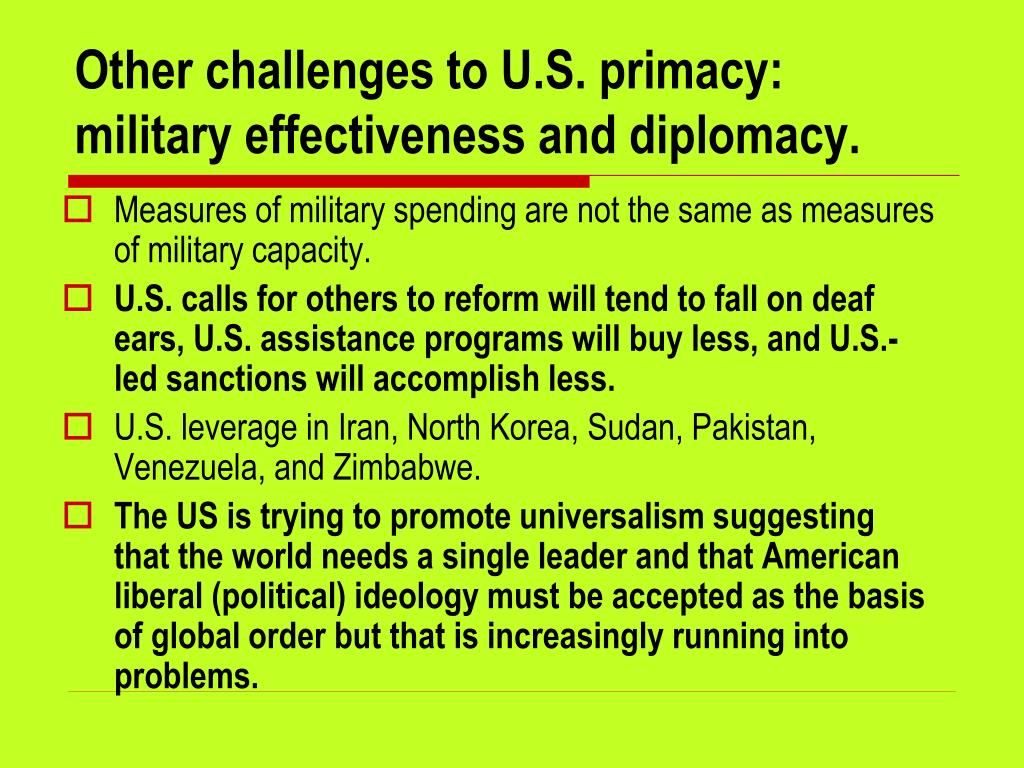 Other challenges to U.S. primacy: military effectiveness and diplomacy.

Measures of military spending are not the same as measures of military capacity.

U.S. calls for others to reform will tend to fall on deaf ears, U.S. assistance programs will buy less, and U.S.-led sanctions will accomplish less.

U.S. leverage in Iran, North Korea, Sudan, Pakistan, Venezuela, and Zimbabwe.

The US is trying to promote universalism suggesting that the world needs a single leader and that American liberal (political) ideology must be accepted as the basis of global order but that is increasingly running into problems.